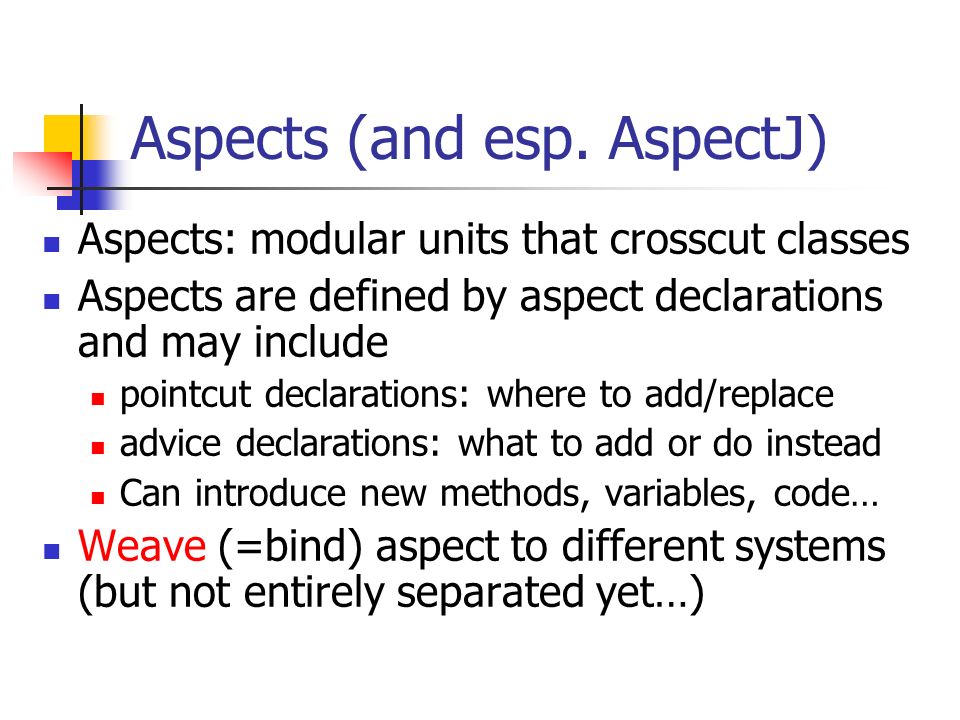 Aspects (and esp. AspectJ)

Aspects: modular units that crosscut classes

Aspects are defined by aspect declarations and may include

pointcut declarations: where to add/replace

advice declarations: what to add or do instead

Can introduce new methods, variables, code…

Weave (=bind) aspect to different systems (but not entirely separated yet…)